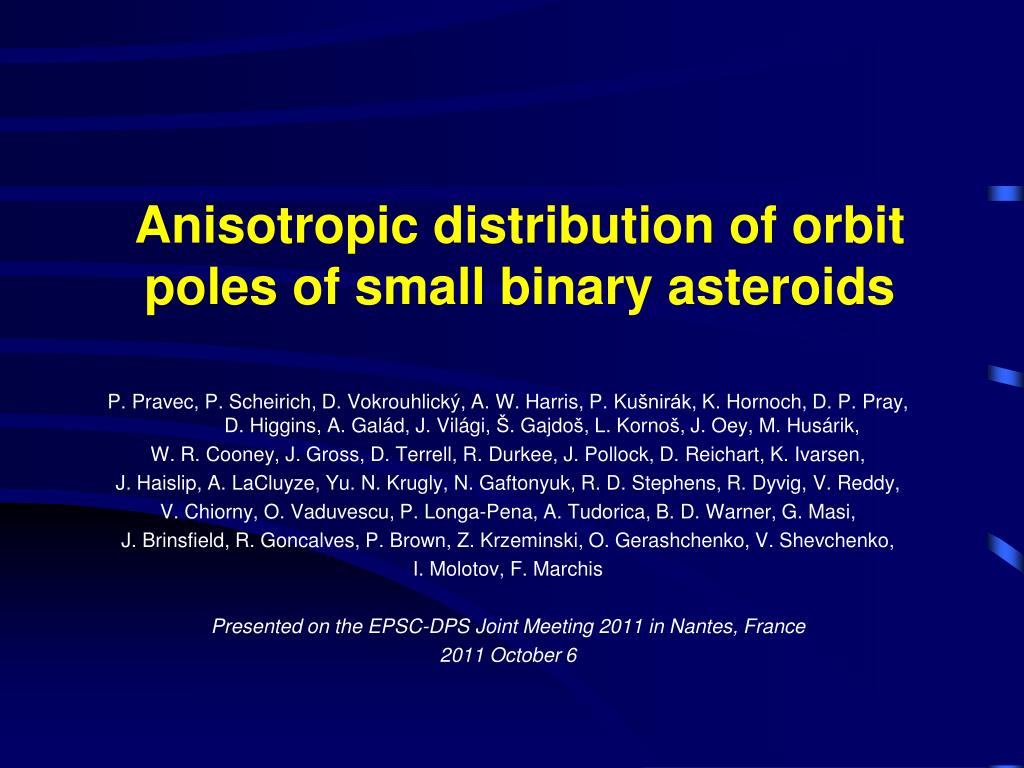 Anisotropic distribution of orbit poles of small binary asteroids

P. Pravec, P. Scheirich, D. Vokrouhlický, A. W. Harris, P. Kušnirák, K. Hornoch, D. P. Pray, D. Higgins, A. Galád, J. Világi, Š. Gajdoš, L. Kornoš, J. Oey, M. Husárik, W. R. Cooney, J. Gross, D. Terrell, R. Durkee, J. Pollock, D. Reichart, K. Ivarsen, J. Haislip, A. LaCluyze, Yu. N. Krugly, N. Gaftonyuk, R. D. Stephens, R. Dyvig, V. Reddy, V. Chiorny, O. Vaduvescu, P. Longa-Pena, A. Tudorica, B. D. Warner, G. Masi, J. Brinsfield, R. Goncalves, P. Brown, Z. Krzeminski, O. Gerashchenko, V. Shevchenko, I. Molotov, F. Marchis

Presented on the EPSC-DPS Joint Meeting 2011 in Nantes, France
2011 October 6